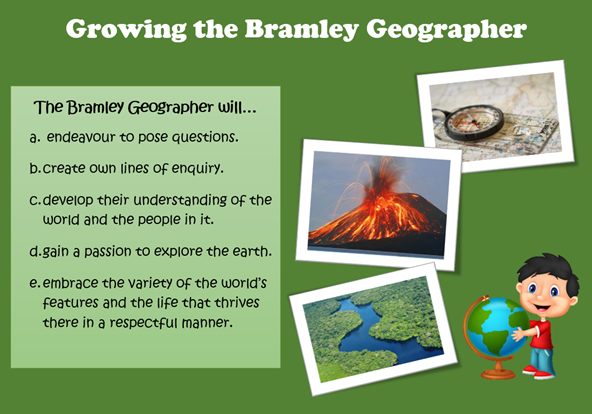 Growing the Bramley Geographer

The Bramley Geographer will…

a. endeavour to pose questions.

b. create own lines of enquiry.

c. develop their understanding of the world and the people in it.

d. gain a passion to explore the earth.

e. embrace the variety of the world's features and the life that thrives there in a respectful manner.